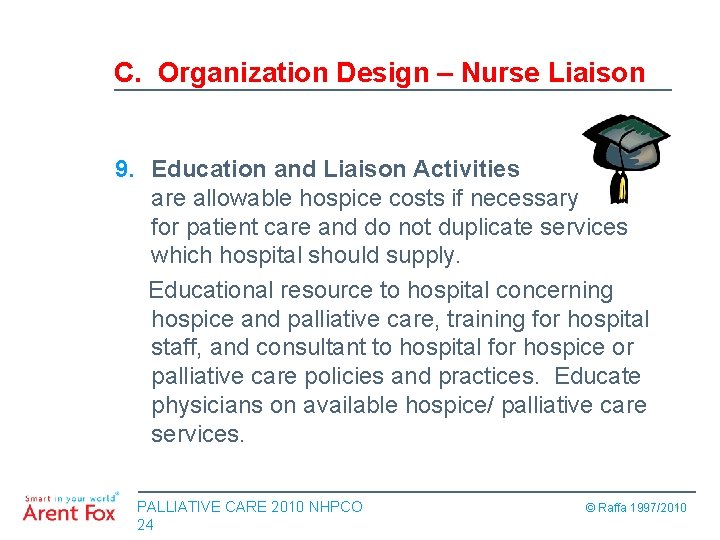 C. Organization Design – Nurse Liaison

9. Education and Liaison Activities are allowable hospice costs if necessary for patient care and do not duplicate services which hospital should supply.

Educational resource to hospital concerning hospice and palliative care, training for hospital staff, and consultant to hospital for hospice or palliative care policies and practices. Educate physicians on available hospice/ palliative care services.

Smart in your world®
Arent Fox

PALLIATIVE CARE 2010 NHPCO
24

© Raffa 1997/2010